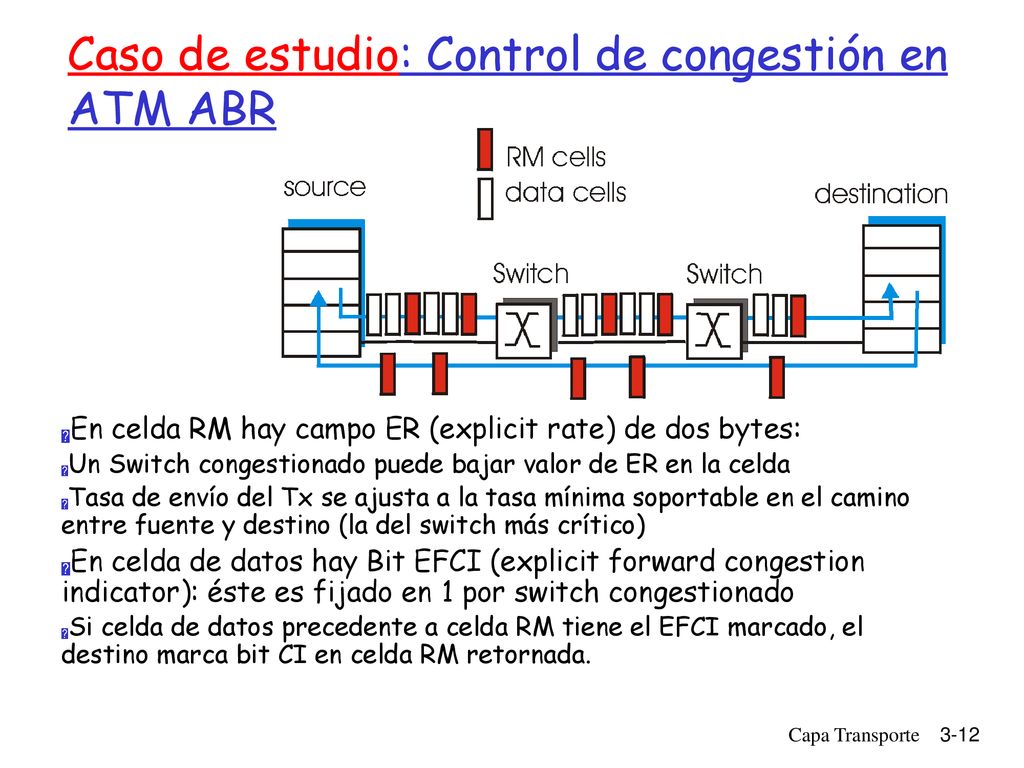 Caso de estudio: Control de congestión en ATM ABR

RM cells
data cells

source

destination

Switch

Switch

En celda RM hay campo ER (explicit rate) de dos bytes:

Un Switch congestionado puede bajar valor de ER en la celda

Tasa de envío del Tx se ajusta a la tasa mínima soportable en el camino entre fuente y destino (la del switch más crítico)

En celda de datos hay Bit EFCI (explicit forward congestion indicator): éste es fijado en 1 por switch congestionado

Si celda de datos precedente a celda RM tiene el EFCI marcado, el destino marca bit CI en celda RM retornada.

Capa Transporte 3-12